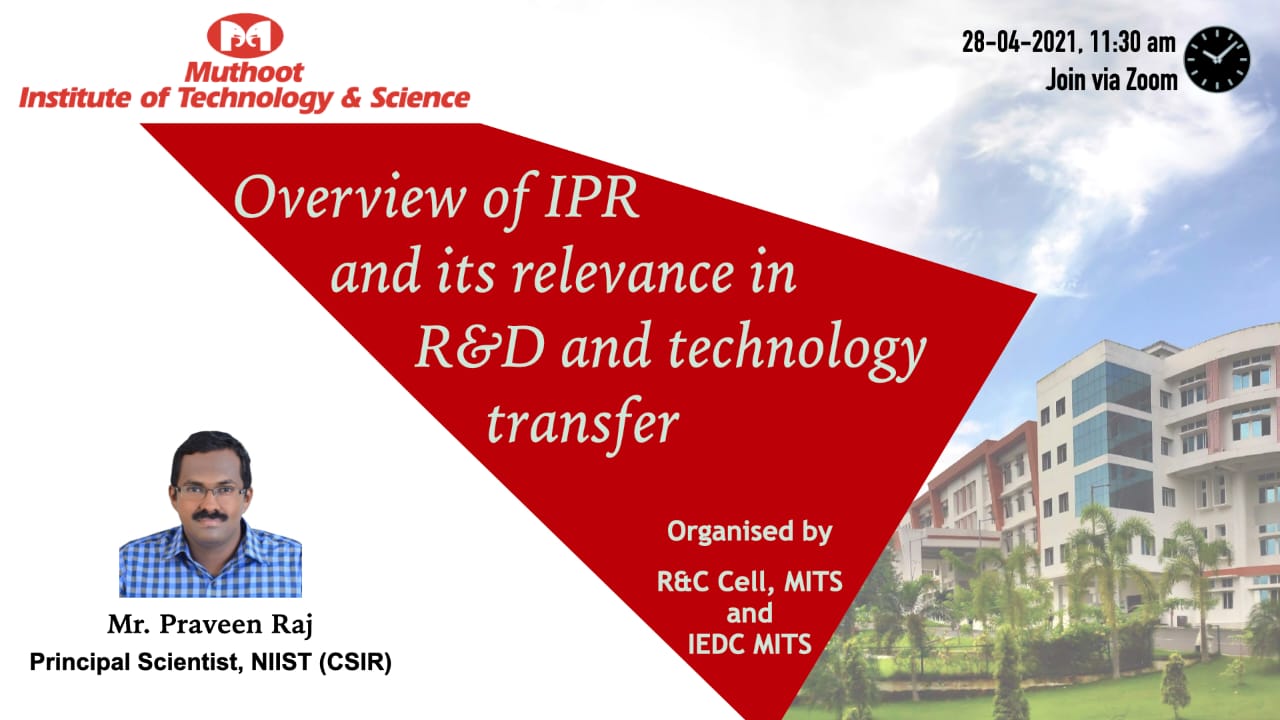 Muthoot
Institute of Technology & Science

28-04-2021, 11:30 am
Join via Zoom

Overview of IPR and its relevance in R&D and technology transfer

Organised by

R&C Cell, MITS
and
IEDC MITS

Mr. Praveen Raj
Principal Scientist, NIIST (CSIR)